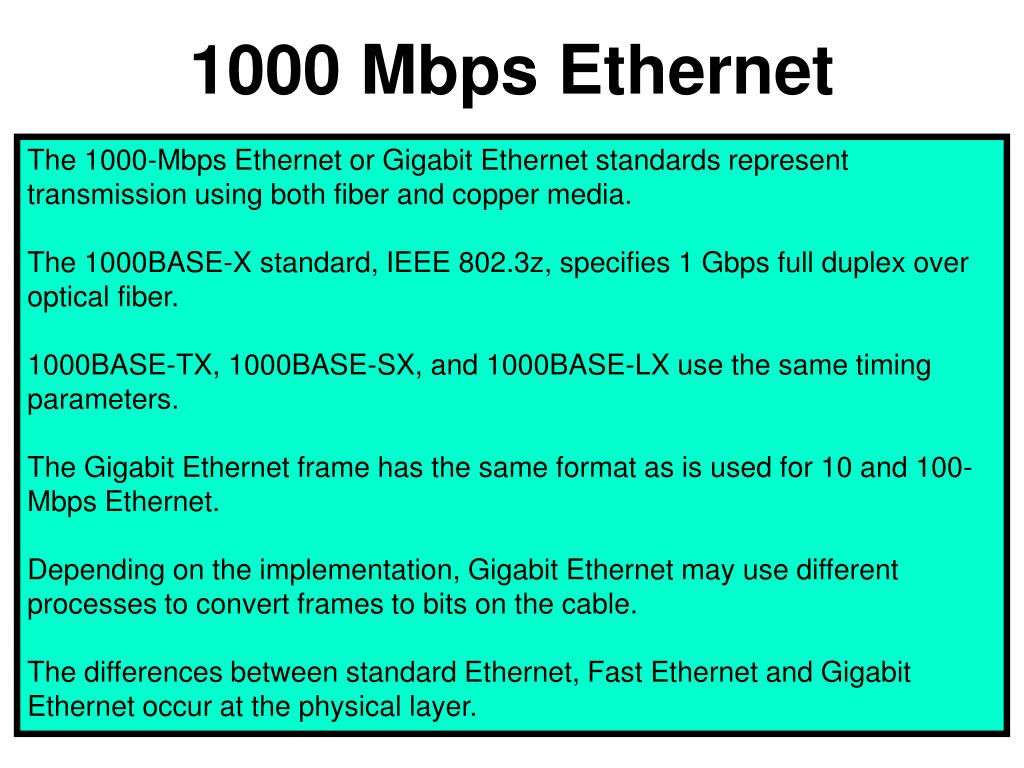 1000 Mbps Ethernet

The 1000-Mbps Ethernet or Gigabit Ethernet standards represent transmission using both fiber and copper media.

The 1000BASE-X standard, IEEE 802.3z, specifies 1 Gbps full duplex over optical fiber.

1000BASE-TX, 1000BASE-SX, and 1000BASE-LX use the same timing parameters.

The Gigabit Ethernet frame has the same format as is used for 10 and 100-Mbps Ethernet.

Depending on the implementation, Gigabit Ethernet may use different processes to convert frames to bits on the cable.

The differences between standard Ethernet, Fast Ethernet and Gigabit Ethernet occur at the physical layer.